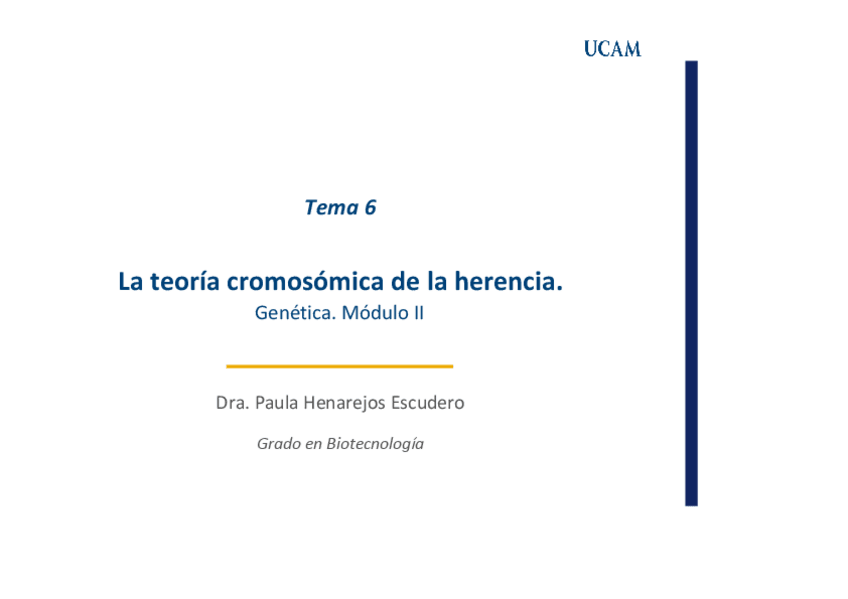 UCAM

Tema 6

La teoría cromosómica de la herencia.
Genética. Módulo II

Dra. Paula Henarejos Escudero

Grado en Biotecnología